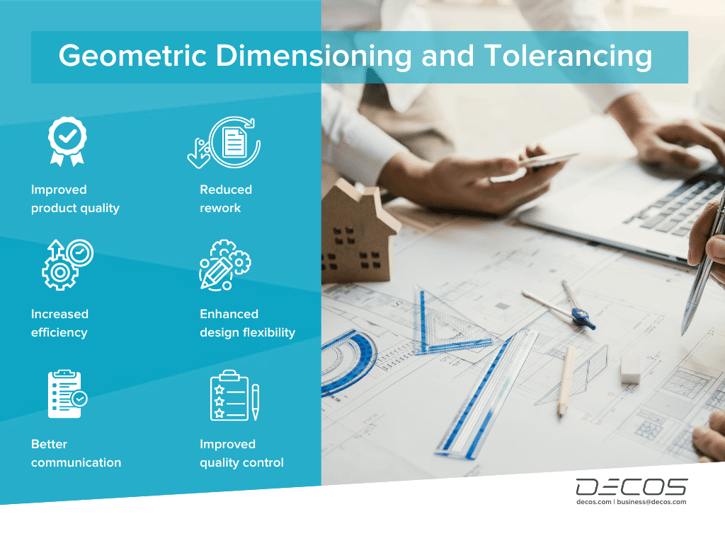 Geometric Dimensioning and Tolerancing

Improved product quality

Reduced rework

Increased efficiency

Enhanced design flexibility

Better communication

Improved quality control

DECOS
decos.com | business@decos.com